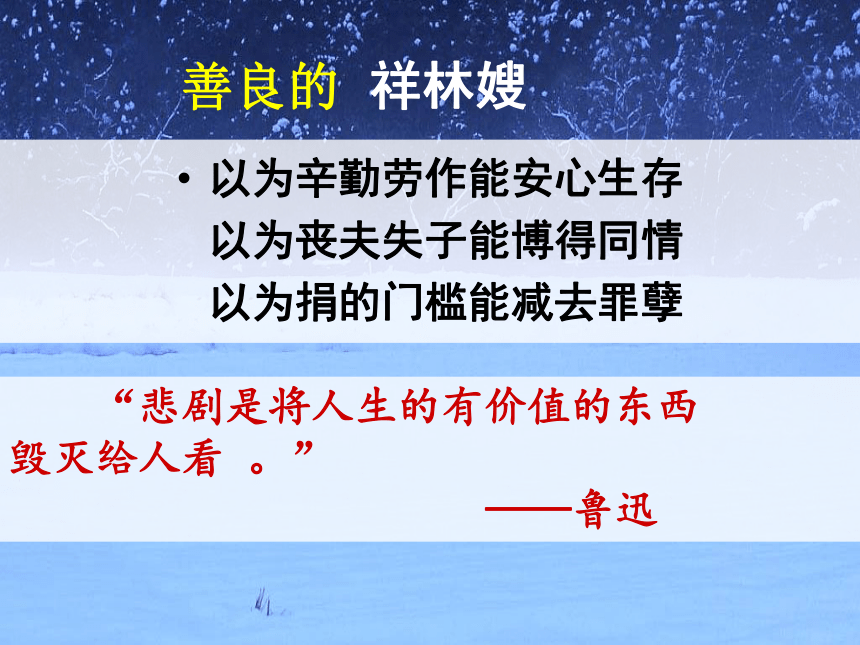 善良的 祥林嫂

• 以为辛勤劳作能安心生存
以为丧夫失子能博得同情
以为捐的门槛能减去罪孽

“悲剧是将人生的有价值的东西毁灭给人看 。”

——鲁迅